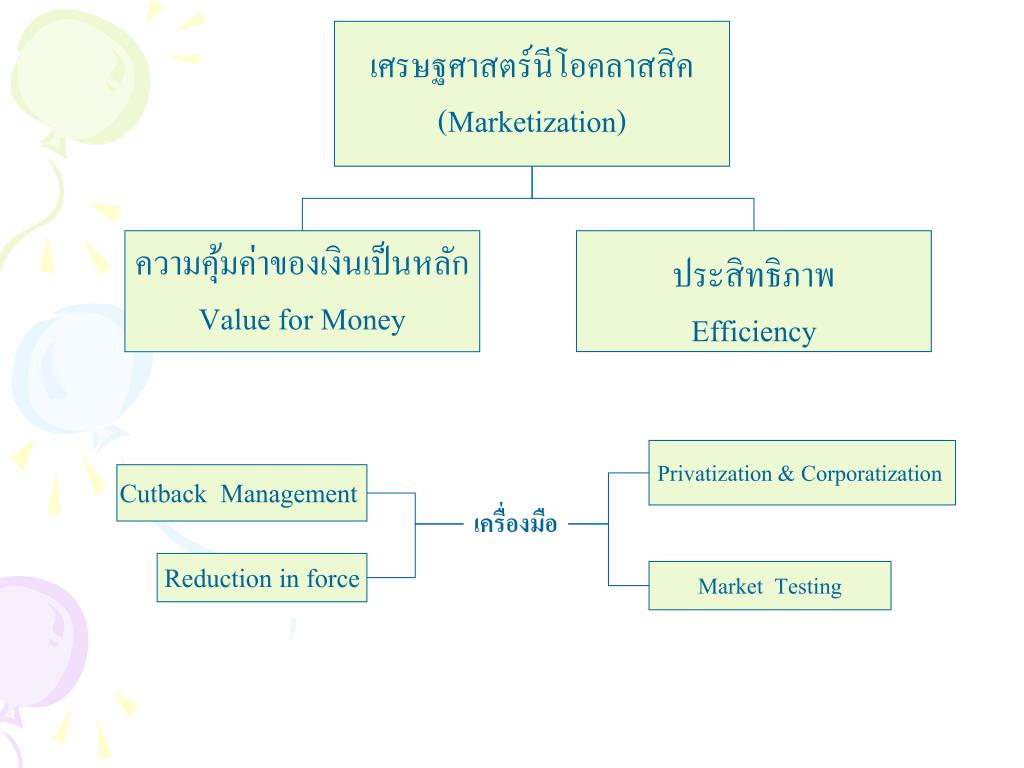 เศรษฐศาสตร์นีโอคลาสสิค
(Marketization)

ความคุ้มค่าของเงินเป็นหลัก
Value for Money

ประสิทธิภาพ
Efficiency

Cutback Management

Reduction in force

เครื่องมือ

Privatization & Corporatization

Market Testing